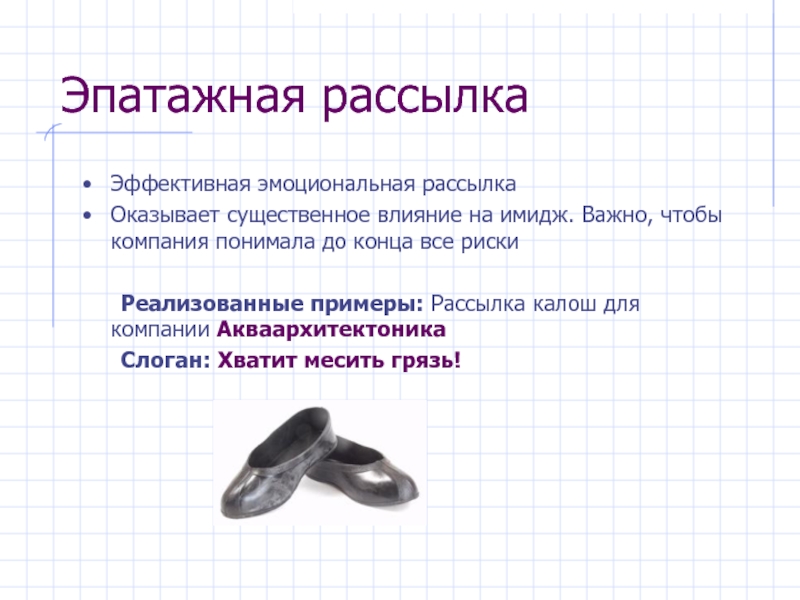 Эпатажная рассылка

• Эффективная эмоциональная рассылка
• Оказывает существенное влияние на имидж. Важно, чтобы компания понимала до конца все риски

Реализованные примеры: Рассылка калош для компании Акваархитектоника

Слоган: Хватит месить грязь!